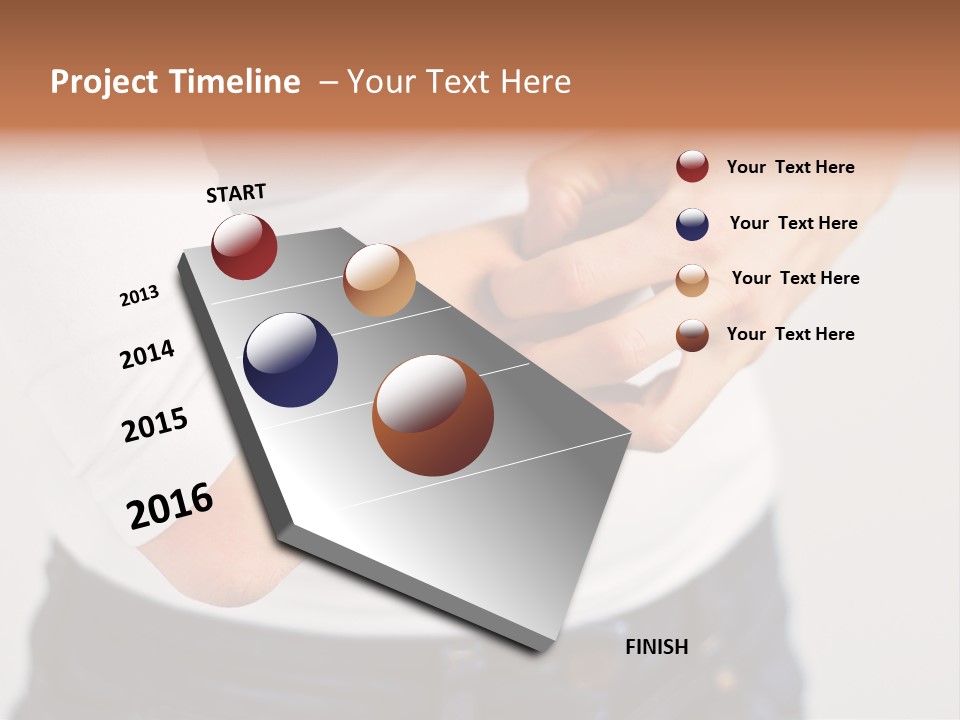 Project Timeline – Your Text Here

START

2013

2014

2015

2016

FINISH

Your Text Here

Your Text Here

Your Text Here

Your Text Here